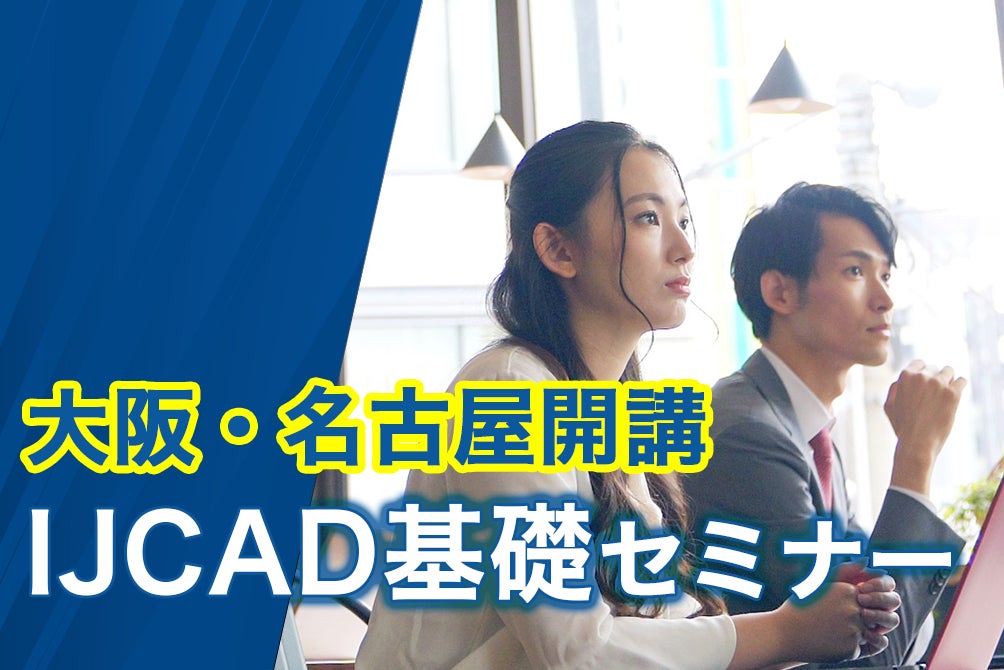 大阪・名古屋開講
IJCAD基礎セミナー